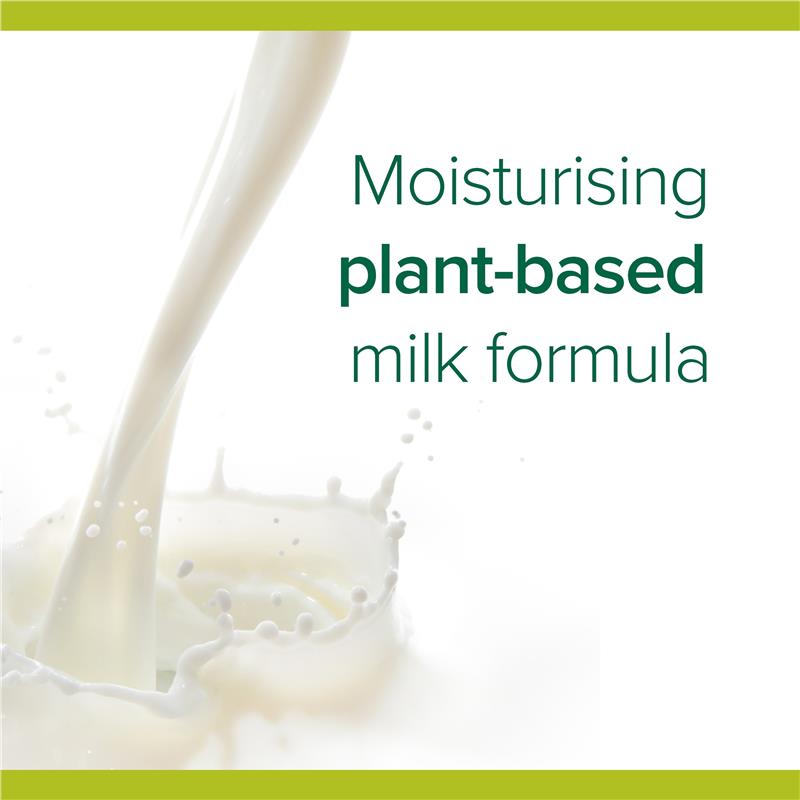 Moisturising
plant-based
milk formula